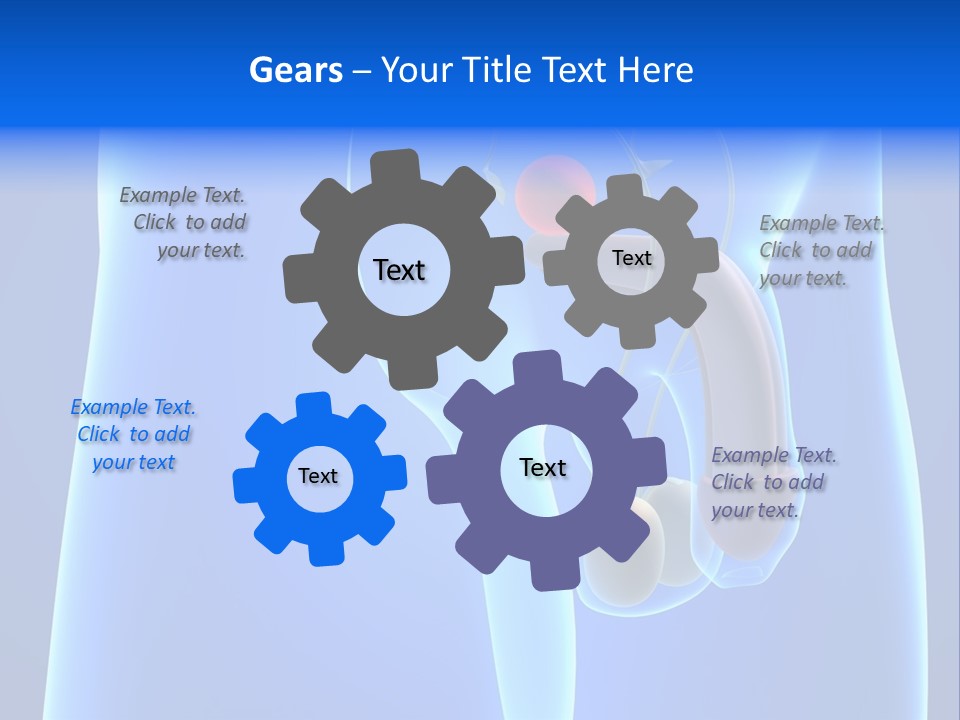 Gears – Your Title Text Here

Example Text. Click to add your text.

Text

Text

Example Text. Click to add your text.

Example Text. Click to add your text

Text

Text

Example Text. Click to add your text.